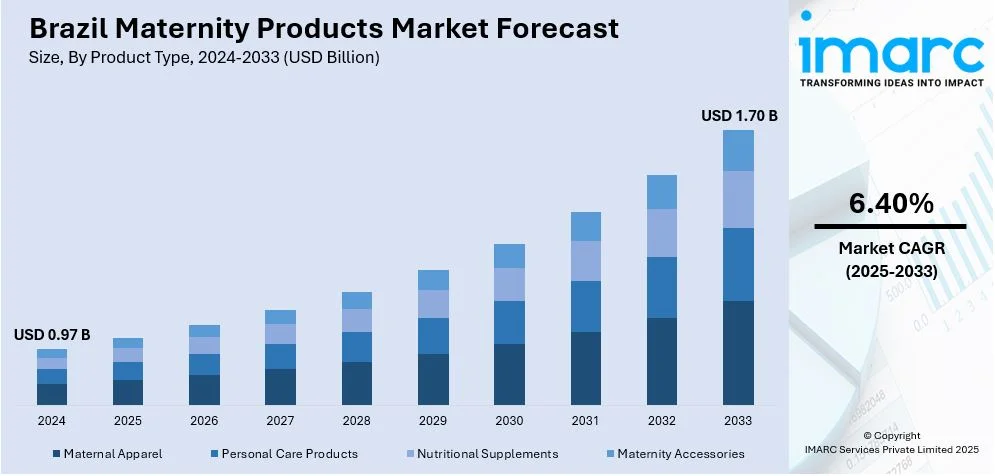 Brazil Maternity Products Market Forecast

Size, By Product Type, 2024-2033 (USD Billion)

USD 0.97 B

USD 1.70 B

2024 2025 2026 2027 2028 2029 2030 2031 2032 2033

Maternal Apparel   Personal Care Products   Nutritional Supplements   Maternity Accessories

imarc

TRANSFORMING IDEAS INTO IMPACT

6.40%

Market CAGR (2025-2033)

© Copyright
IMARC Services Private Limited 2025